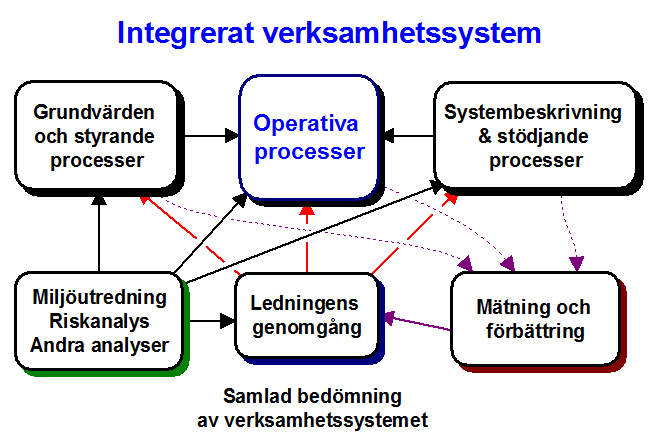 Integrerat verksamhetssystem

Grundvärden och styrande processer

Operativa processer

Systembeskrivning & stödjande processer

Miljöutredning Riskanalys Andra analyser

Ledningens genomgång

Mätning och förbättring

Samlad bedömning av verksamhetssystemet